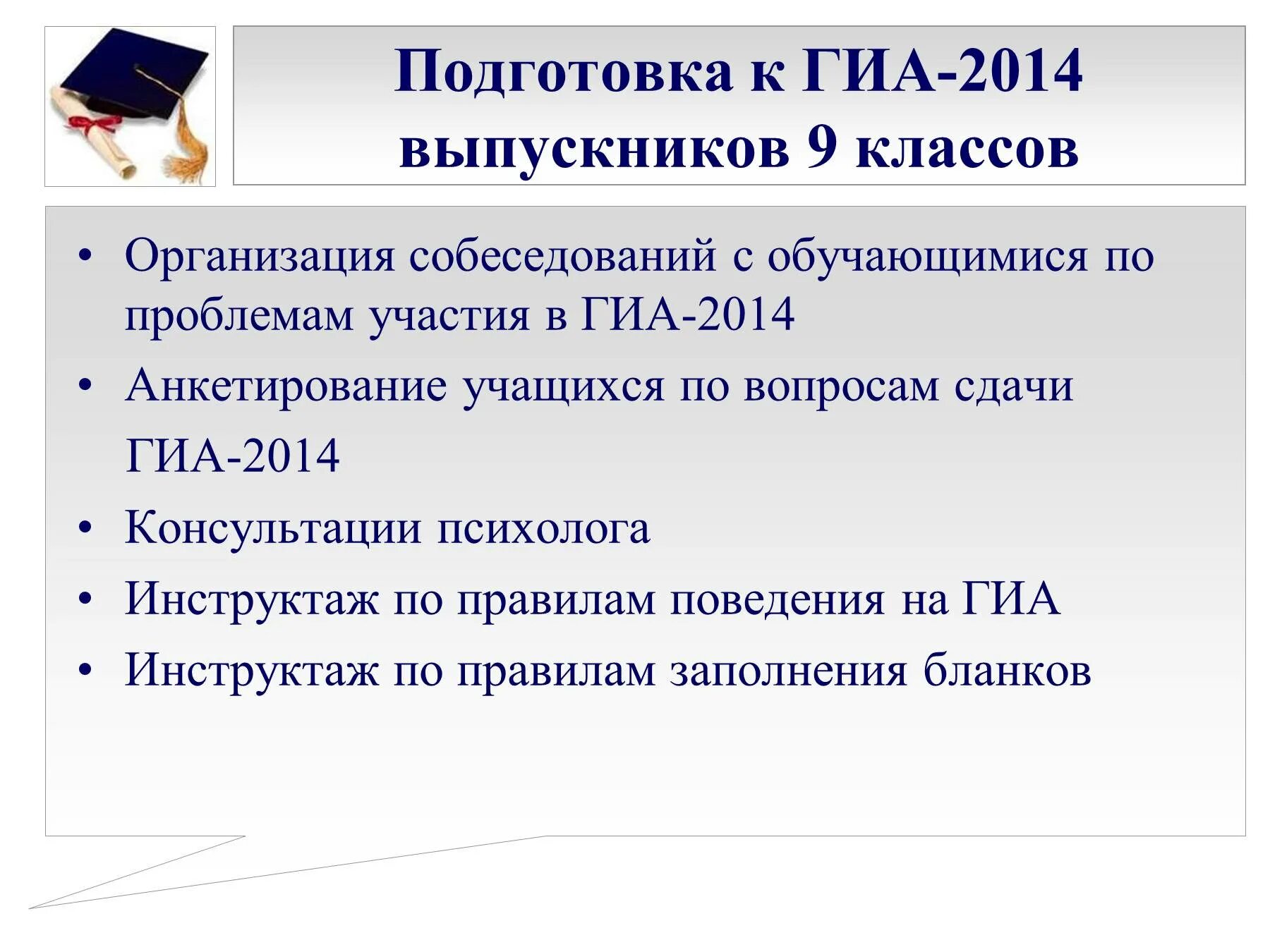 Подготовка к ГИА-2014 выпускников 9 классов

• Организация собеседований с обучающимися по проблемам участия в ГИА-2014
• Анкетирование учащихся по вопросам сдачи ГИА-2014
• Консультации психолога
• Инструктаж по правилам поведения на ГИА
• Инструктаж по правилам заполнения бланков